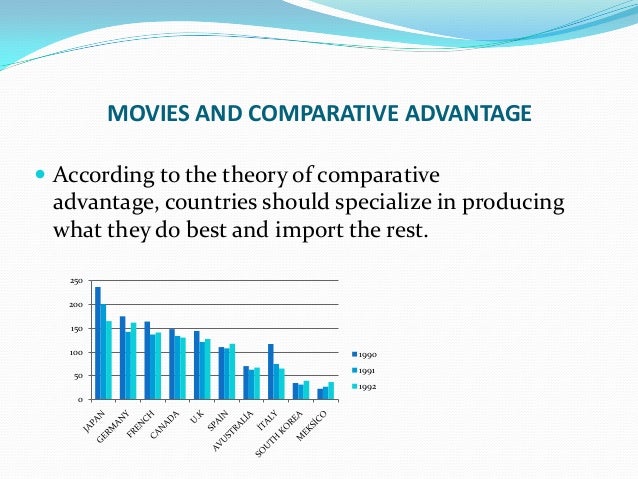 MOVIES AND COMPARATIVE ADVANTAGE

According to the theory of comparative advantage, countries should specialize in producing what they do best and import the rest.

250
200
150
100
50
0

JAPAN
GERMANY
FRENCH
CANADA
U.K
SPAIN
AVUSTRALIA
ITALY
SOUTH KOREA
MEKSİCO

1990
1991
1992